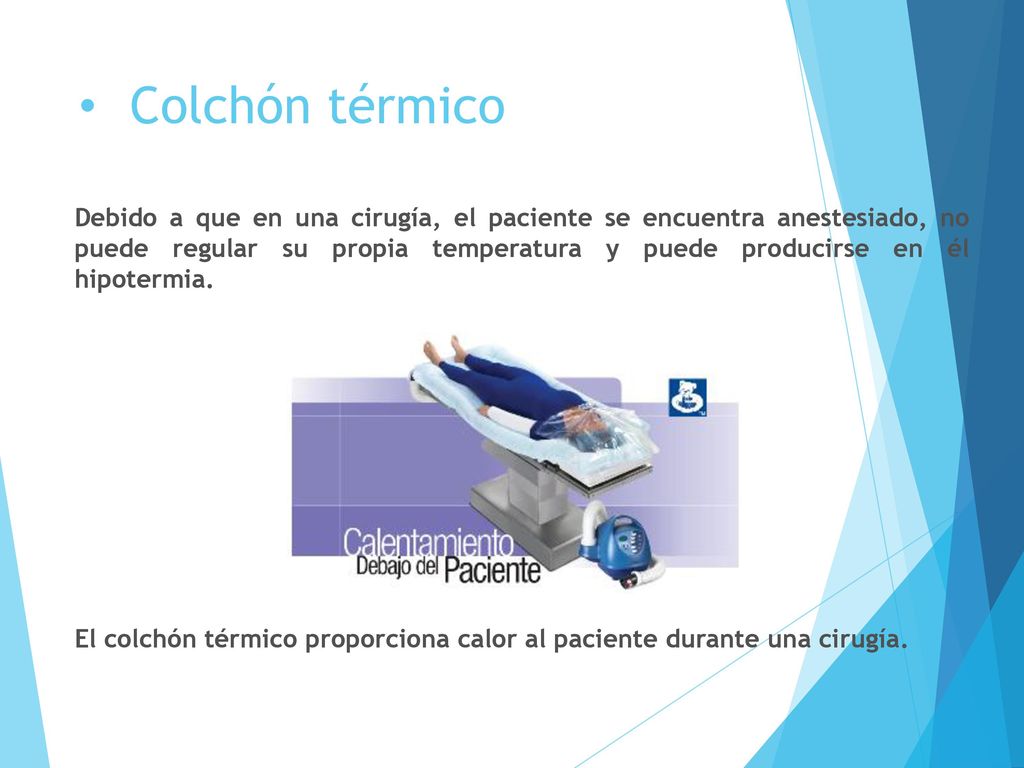 • Colchón térmico

Debido a que en una cirugía, el paciente se encuentra anestesiado, no puede regular su propia temperatura y puede producirse en él hipotermia.

Calentamiento Debajo del Paciente

El colchón térmico proporciona calor al paciente durante una cirugía.